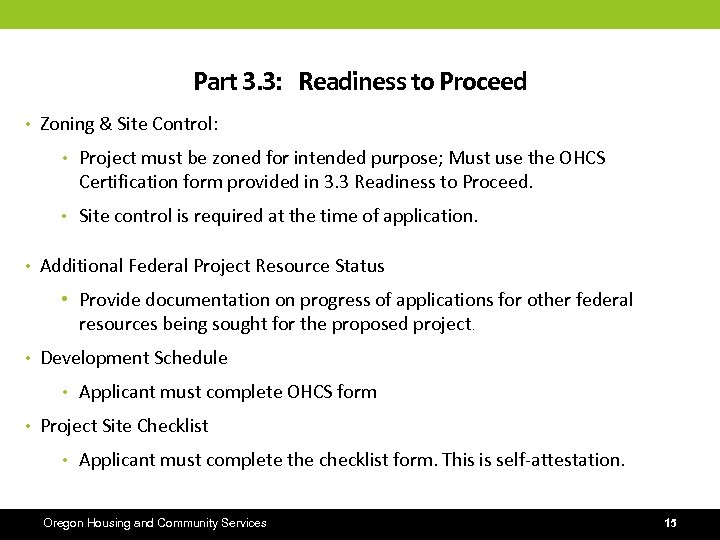 Part 3.3: Readiness to Proceed

• Zoning & Site Control:

• Project must be zoned for intended purpose; Must use the OHCS Certification form provided in 3.3 Readiness to Proceed.

• Site control is required at the time of application.

• Additional Federal Project Resource Status

• Provide documentation on progress of applications for other federal resources being sought for the proposed project.

• Development Schedule

• Applicant must complete OHCS form

• Project Site Checklist

• Applicant must complete the checklist form. This is self-attestation.

Oregon Housing and Community Services

15